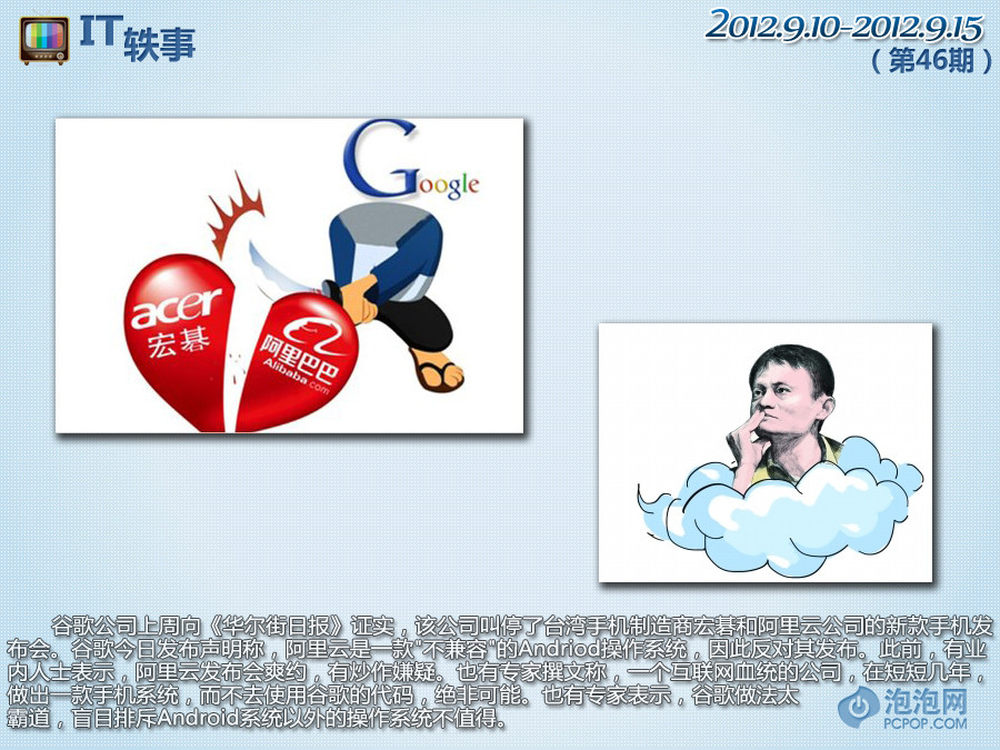 IT轶事

2012.9.10-2012.9.15
（第46期）

Google

acer
宏碁

阿里巴巴
Alibaba.com

谷歌公司上周向《华尔街日报》证实，该公司叫停了台湾手机制造商宏碁和阿里云公司的新款手机发布会。谷歌今日发布声明称，阿里云是一款"不兼容"的Andriod操作系统，因此反对其发布。此前，有业内人士表示，阿里云发布会爽约，有炒作嫌疑。也有专家撰文称，一个互联网血统的公司，在短短几年，做出一款手机系统，而不去使用谷歌的代码，绝非可能。也有专家表示，谷歌做法太霸道，盲目排斥Android系统以外的操作系统不值得。

泡泡网
PCPOP.COM